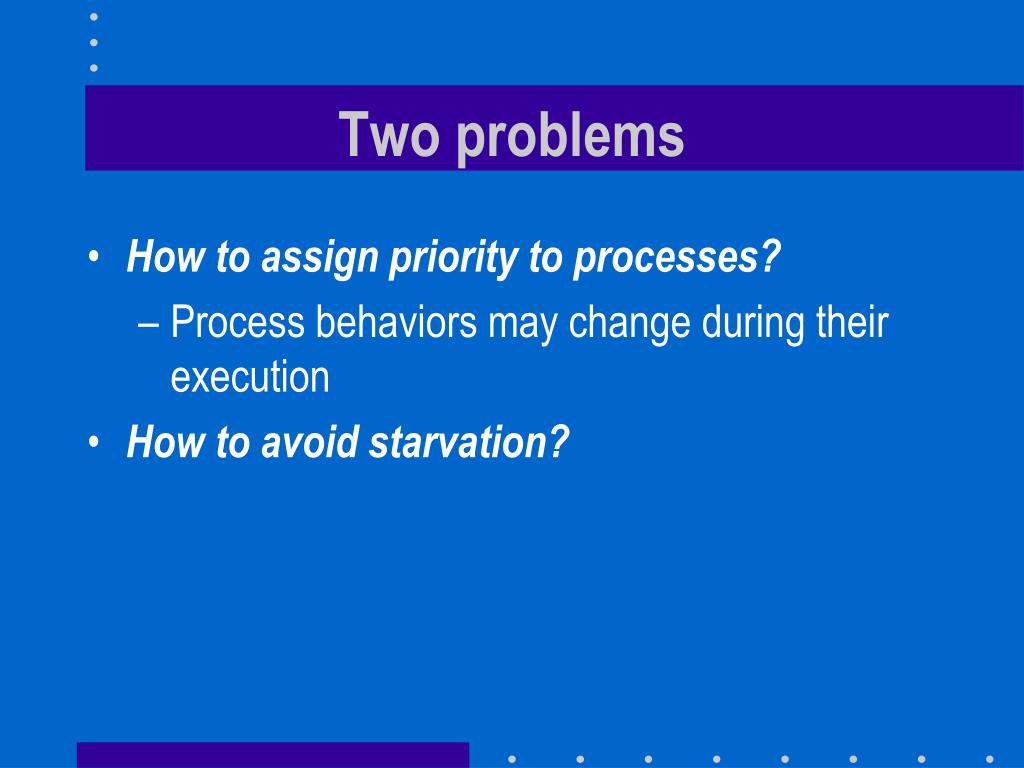 Two problems

• How to assign priority to processes?
– Process behaviors may change during their execution
• How to avoid starvation?